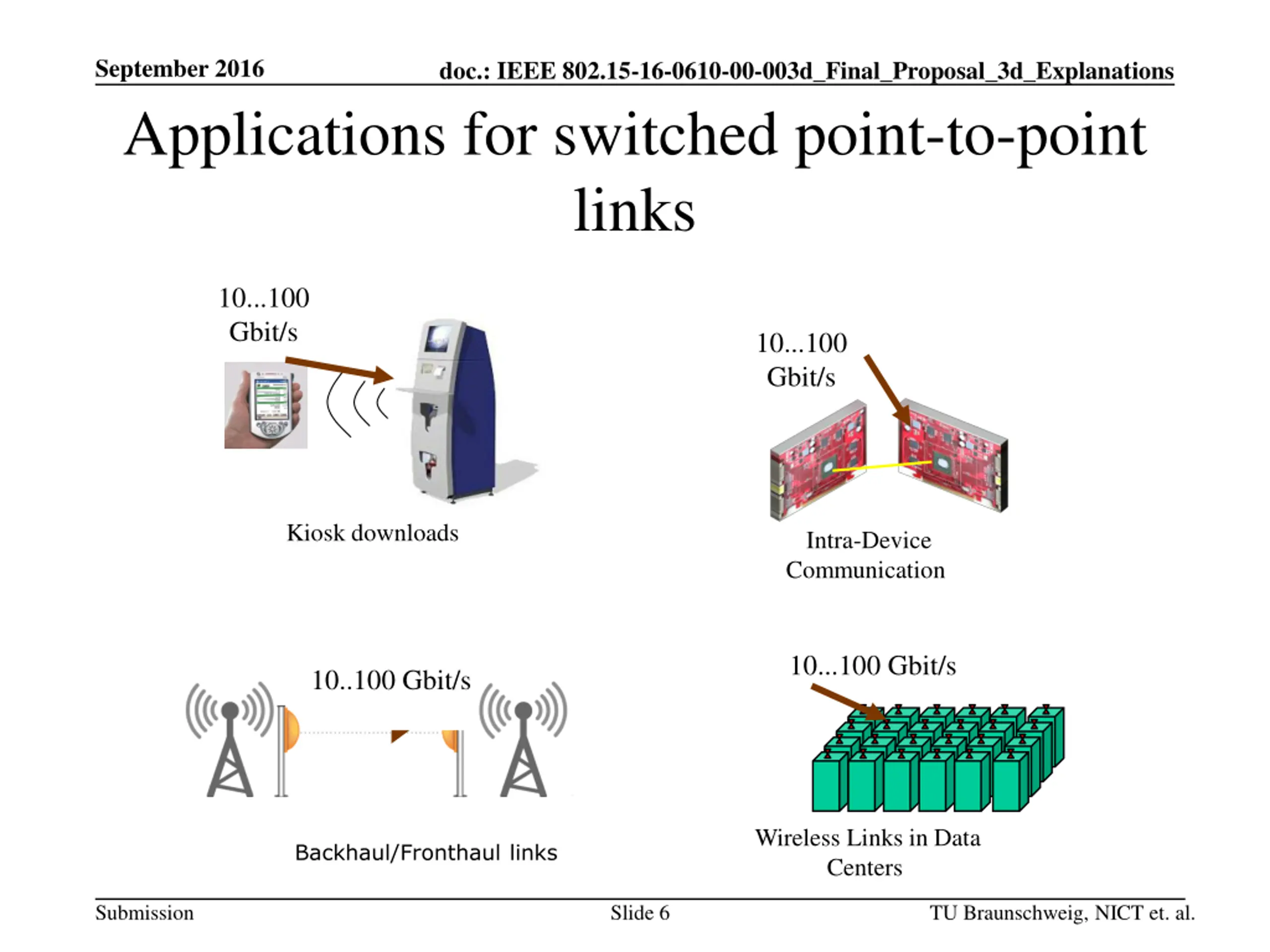 September 2016

doc.: IEEE 802.15-16-0610-00-003d_Final_Proposal_3d_Explanations

Applications for switched point-to-point links

10...100 Gbit/s

Kiosk downloads

10...100 Gbit/s

Intra-Device Communication

10..100 Gbit/s

Backhaul/Fronthaul links

10...100 Gbit/s

Wireless Links in Data Centers

Submission

Slide 6

TU Braunschweig, NICT et. al.